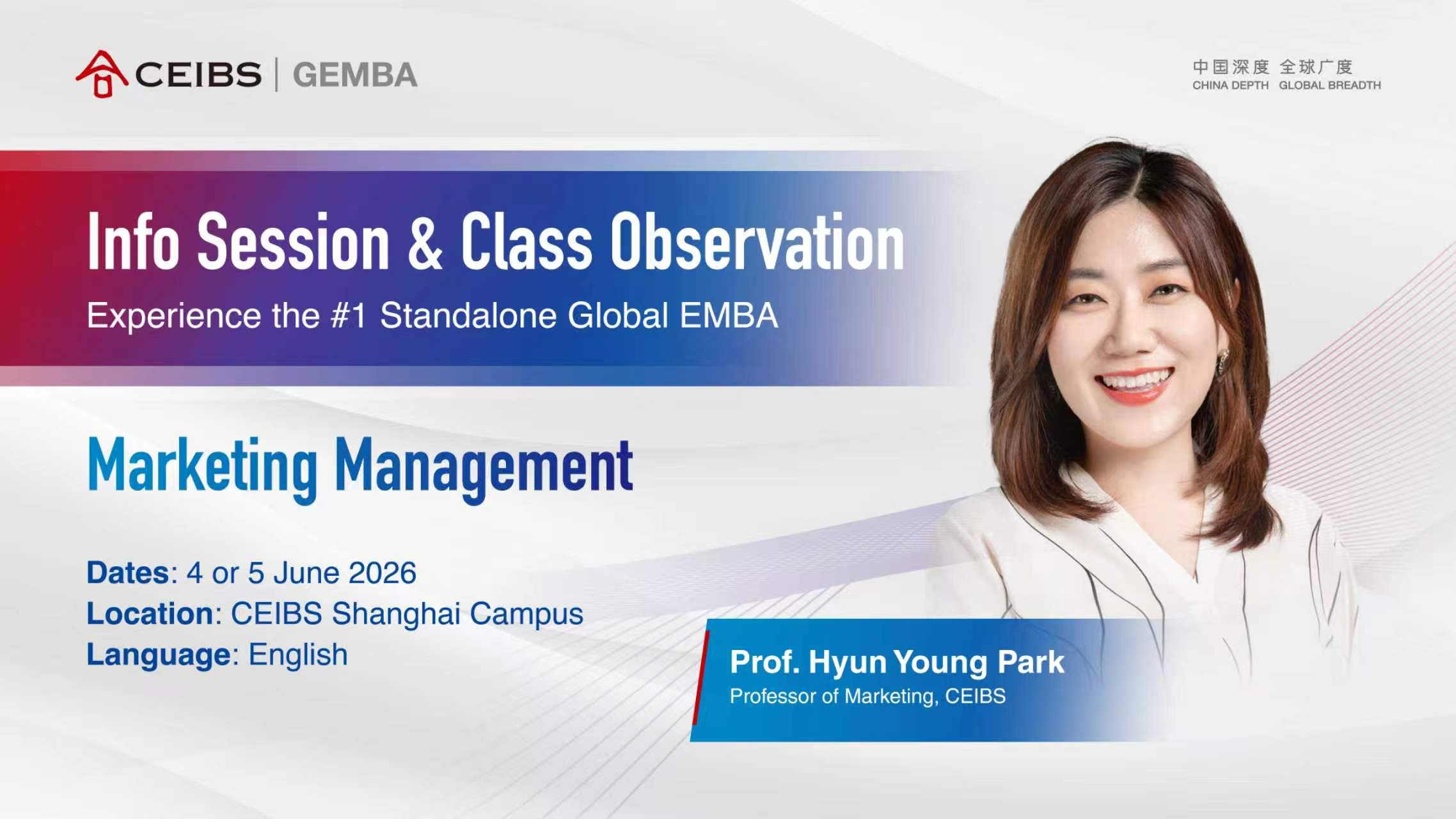 CEIBS | GEMBA

中国深度 全球广度
CHINA DEPTH GLOBAL BREADTH

Info Session & Class Observation
Experience the #1 Standalone Global EMBA

Marketing Management

Dates: 4 or 5 June 2026
Location: CEIBS Shanghai Campus
Language: English

Prof. Hyun Young Park
Professor of Marketing, CEIBS